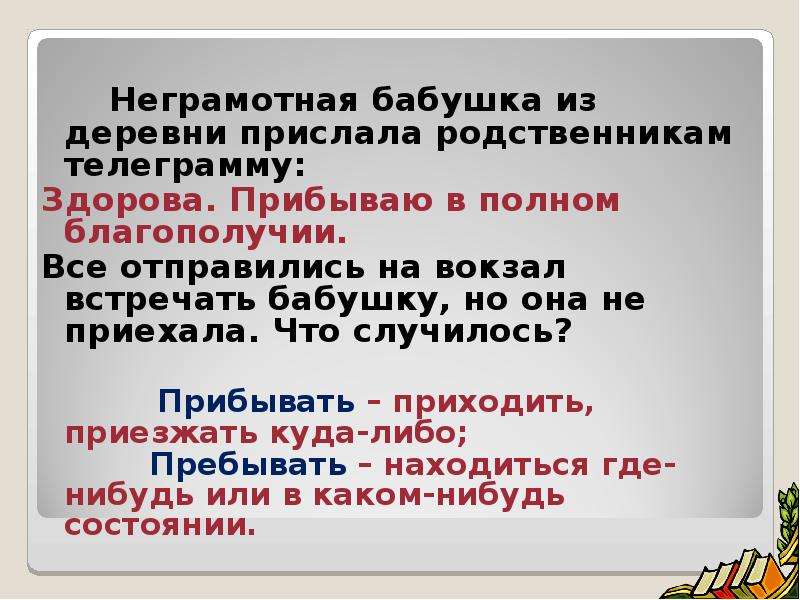 Неграмотная бабушка из деревни прислала родственникам телеграмму:
Здорова. Прибываю в полном благополучии.
Все отправились на вокзал встречать бабушку, но она не приехала. Что случилось?

Прибывать – приходить, приезжать куда-либо;
Пребывать – находиться где-нибудь или в каком-нибудь состоянии.